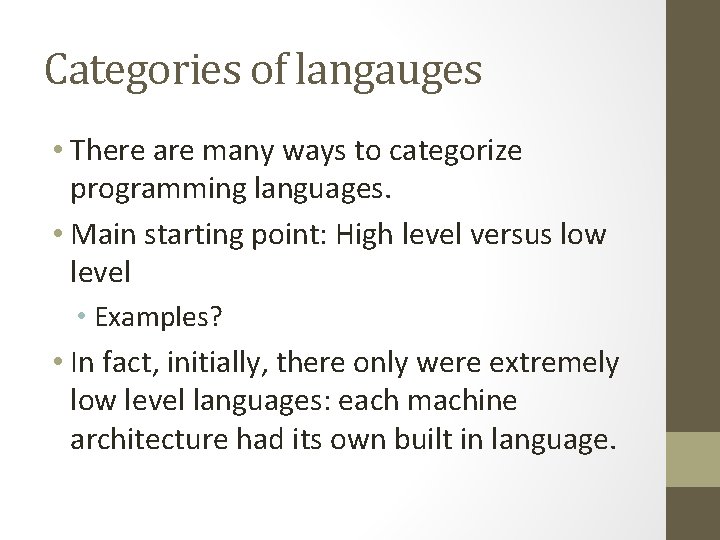 Categories of langauges

• There are many ways to categorize programming languages.
• Main starting point: High level versus low level
  • Examples?
• In fact, initially, there only were extremely low level languages: each machine architecture had its own built in language.